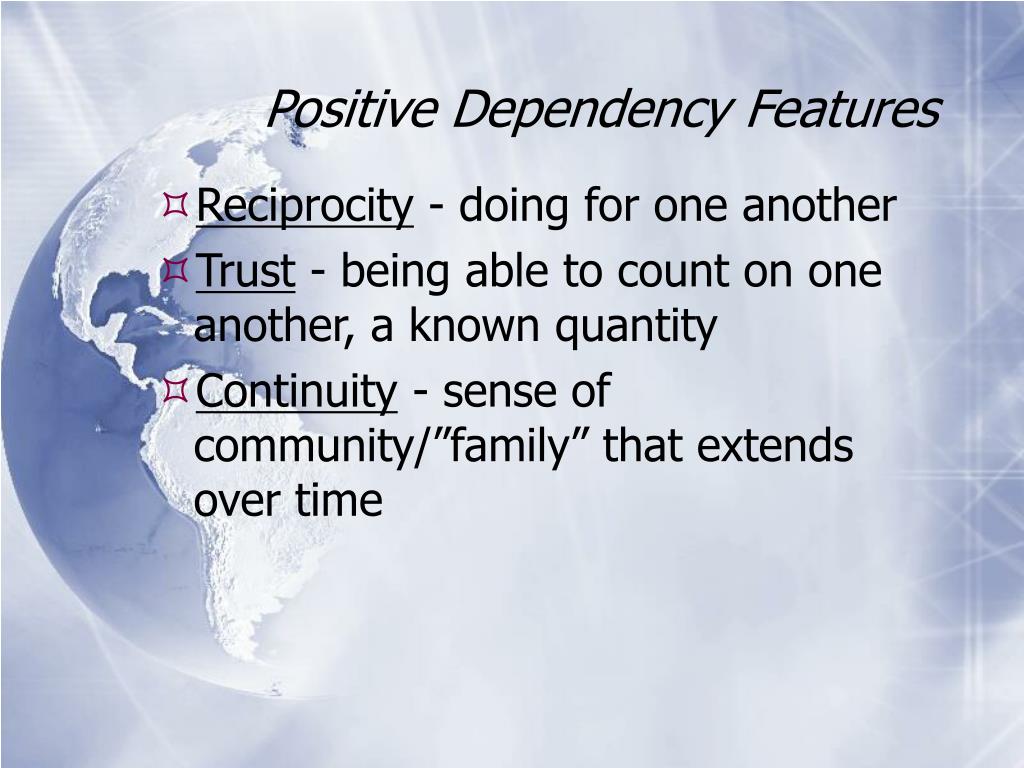 Positive Dependency Features

Reciprocity - doing for one another

Trust - being able to count on one another, a known quantity

Continuity - sense of community/”family” that extends over time